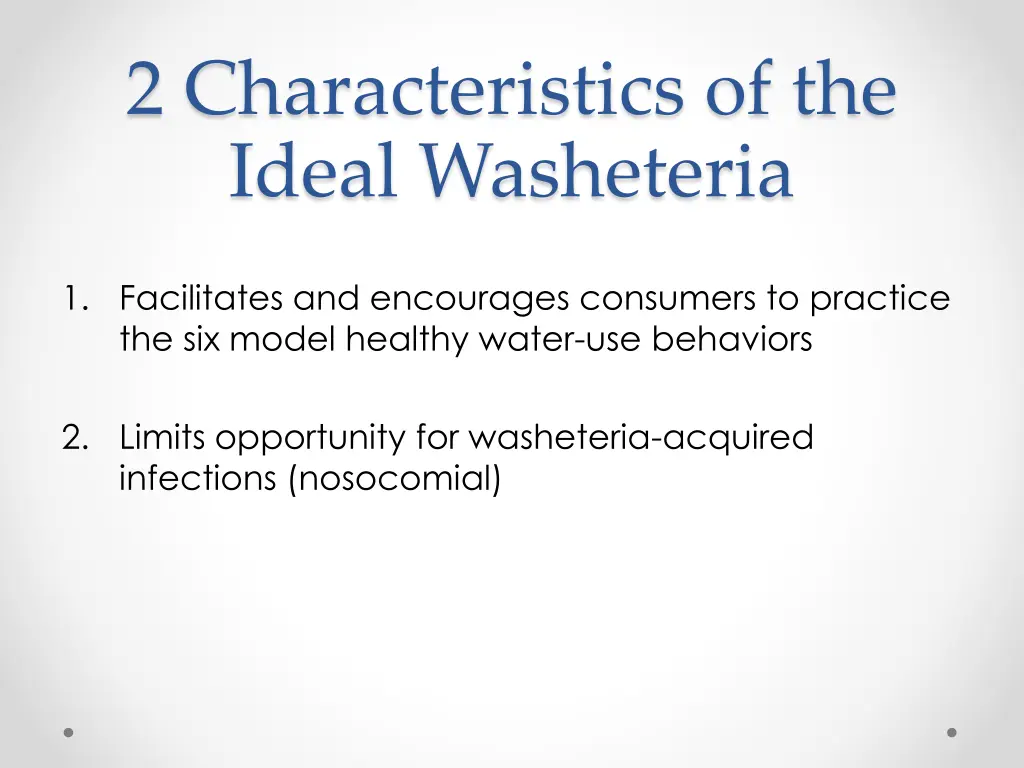 2 Characteristics of the Ideal Washeteria

1. Facilitates and encourages consumers to practice the six model healthy water-use behaviors

2. Limits opportunity for washeteria-acquired infections (nosocomial)